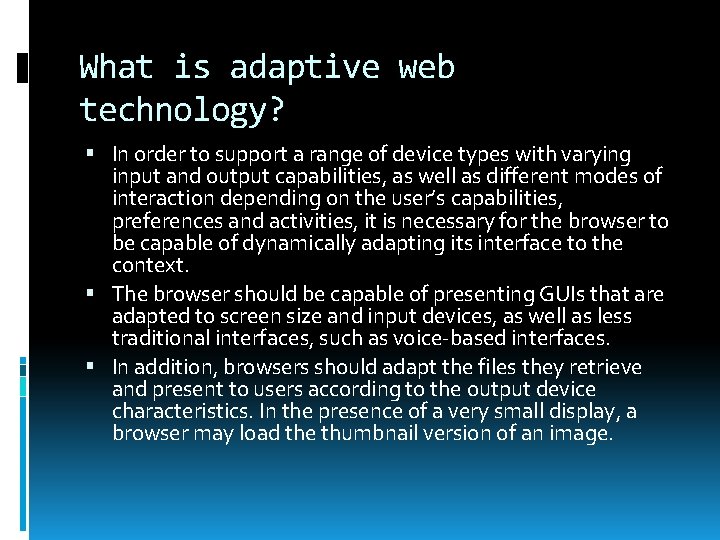 What is adaptive web technology?

▪ In order to support a range of device types with varying input and output capabilities, as well as different modes of interaction depending on the user's capabilities, preferences and activities, it is necessary for the browser to be capable of dynamically adapting its interface to the context.

▪ The browser should be capable of presenting GUIs that are adapted to screen size and input devices, as well as less traditional interfaces, such as voice-based interfaces.

▪ In addition, browsers should adapt the files they retrieve and present to users according to the output device characteristics. In the presence of a very small display, a browser may load the thumbnail version of an image.